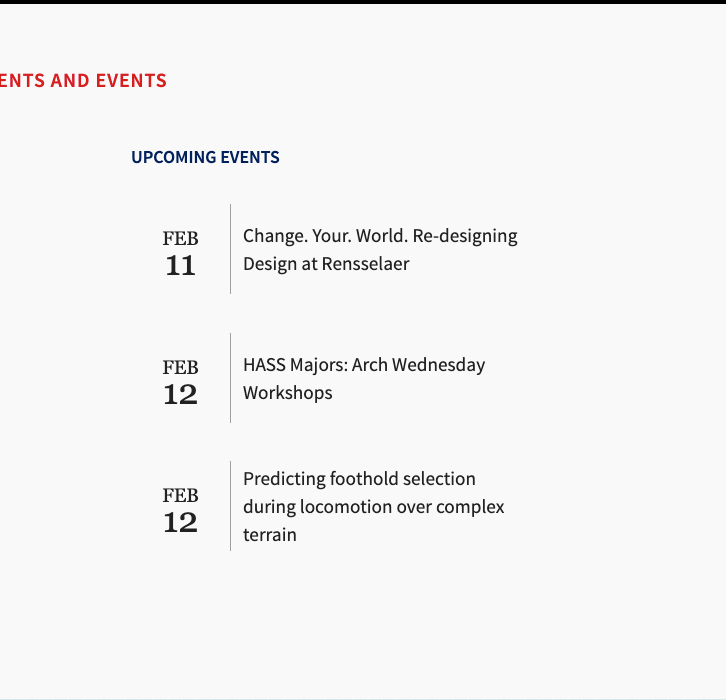 ENTS AND EVENTS

UPCOMING EVENTS

FEB
11

Change. Your. World. Re-designing Design at Rensselaer

FEB
12

HASS Majors: Arch Wednesday Workshops

FEB
12

Predicting foothold selection during locomotion over complex terrain